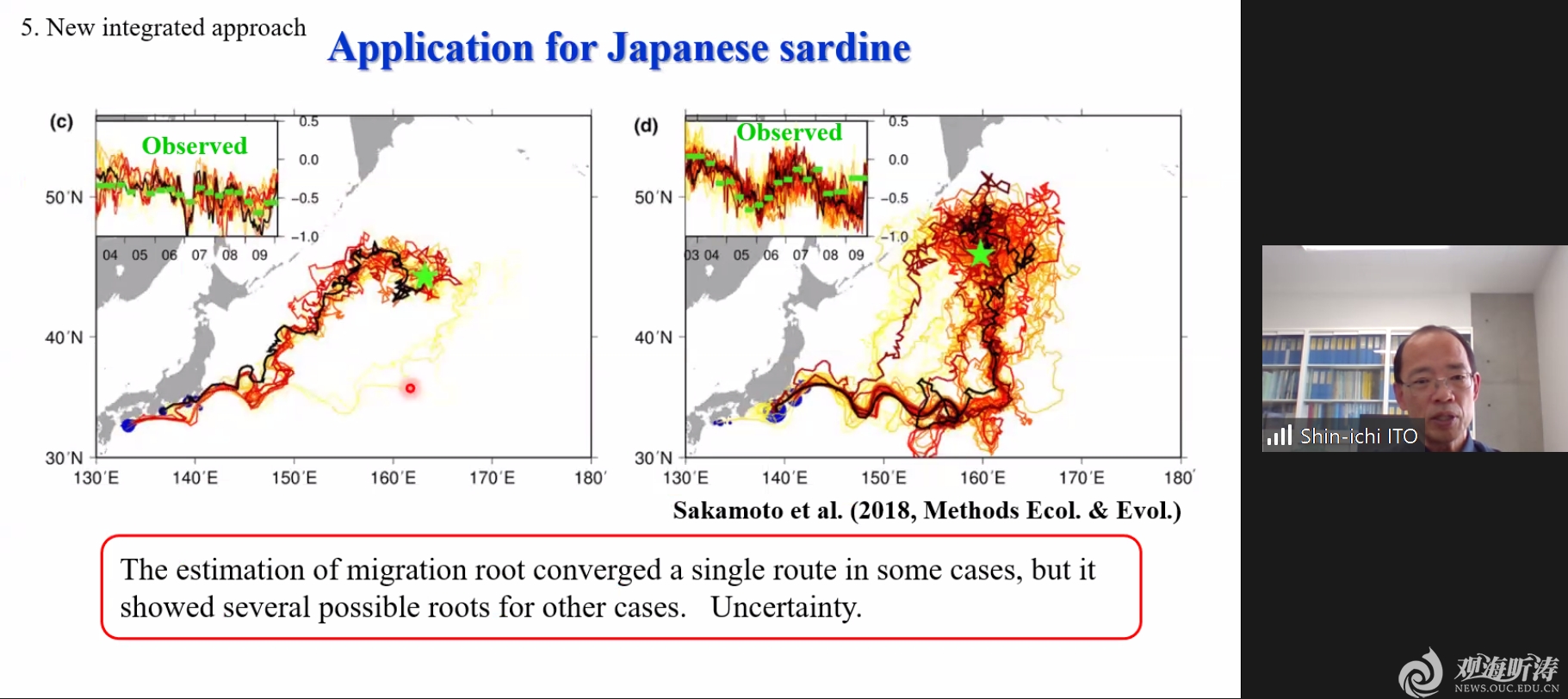 5. New integrated approach

Application for Japanese sardine

(c)

Observed

0.5
0.0
−0.5
−1.0

04 05 06 07 08 09

50°N
40°N
30°N
130°E 140°E 150°E 160°E 170°E 180°

(d)

Observed

0.5
0.0
−0.5
−1.0

03 04 05 06 07 08 09

50°N
40°N
30°N
130°E 140°E 150°E 160°E 170°E 180°

Sakamoto et al. (2018, Methods Ecol. & Evol.)

The estimation of migration root converged a single route in some cases, but it showed several possible roots for other cases. Uncertainty.

Shin-ichi ITO

观海听涛
NEWS.OUC.EDU.CN